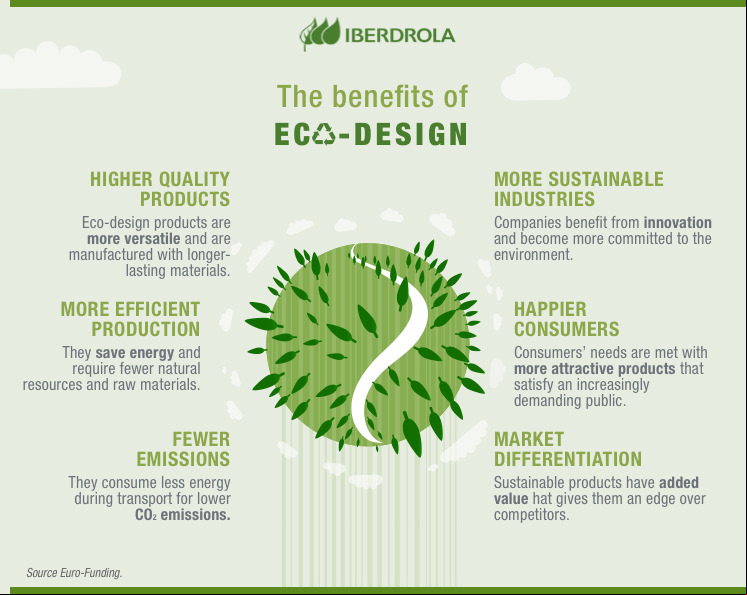 IBERDROLA

The benefits of
ECO-DESIGN

HIGHER QUALITY PRODUCTS
Eco-design products are more versatile and are manufactured with longer-lasting materials.

MORE EFFICIENT PRODUCTION
They save energy and require fewer natural resources and raw materials.

FEWER EMISSIONS
They consume less energy during transport for lower $CO_2$ emissions.

MORE SUSTAINABLE INDUSTRIES
Companies benefit from innovation and become more committed to the environment.

HAPPIER CONSUMERS
Consumers' needs are met with more attractive products that satisfy an increasingly demanding public.

MARKET DIFFERENTIATION
Sustainable products have added value hat gives them an edge over competitors.

Source Euro-Funding.